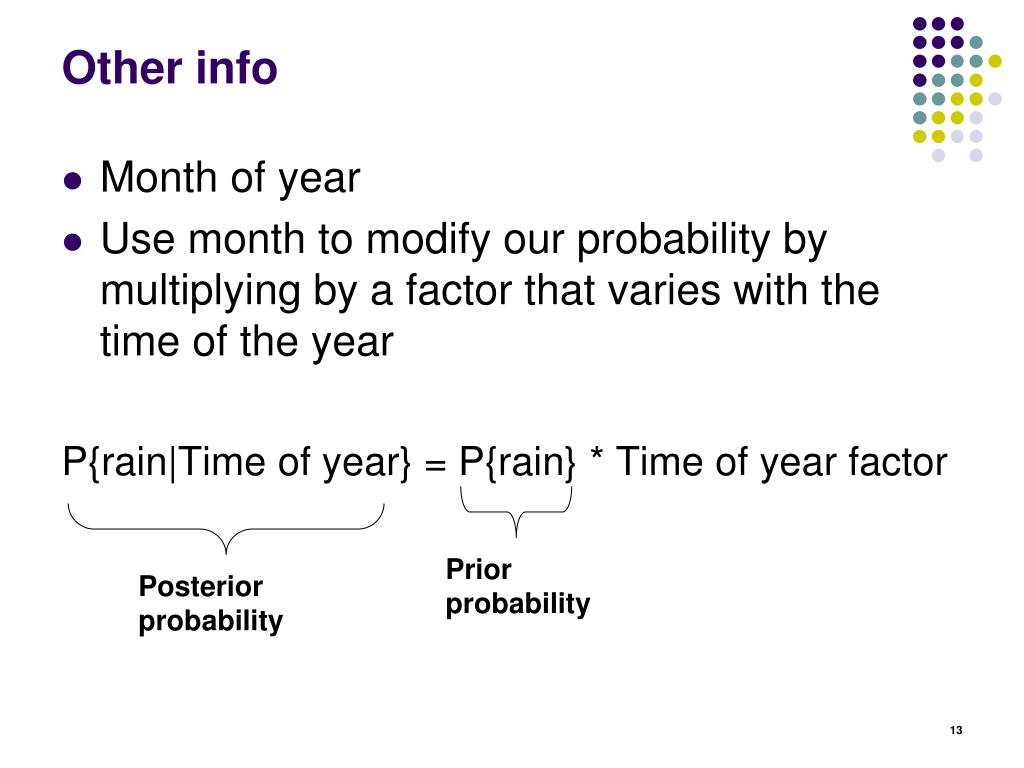 Other info

- Month of year
- Use month to modify our probability by multiplying by a factor that varies with the time of the year

P{rain|Time of year} = P{rain} * Time of year factor

Posterior probability

Prior probability

13